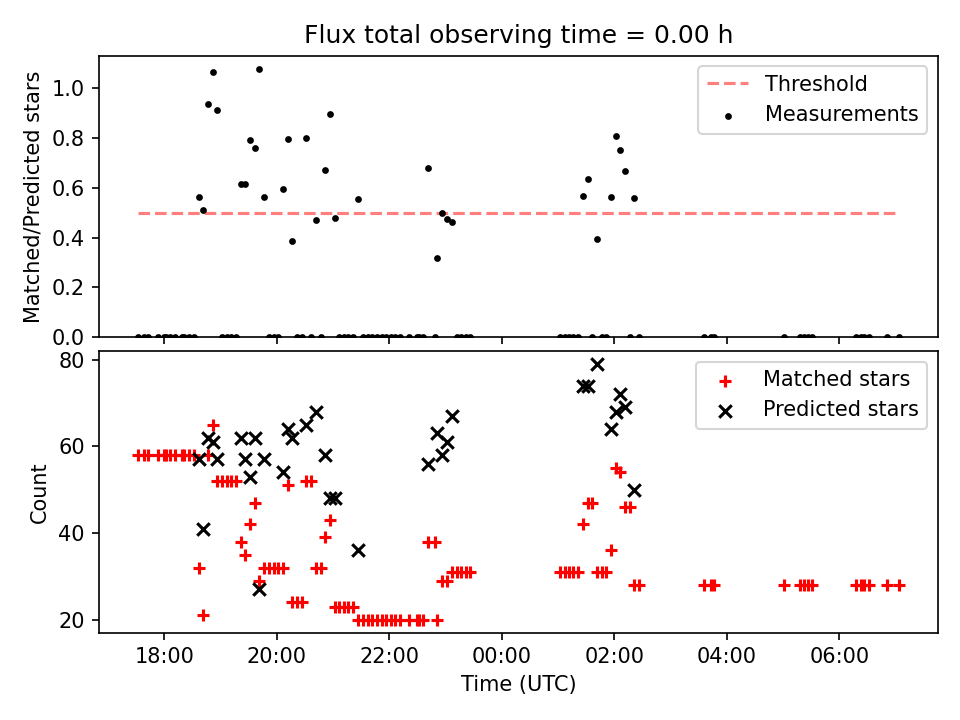 Flux total observing time = 0.00 h

Matched/Predicted stars

1.0
0.8
0.6
0.4
0.2
0.0

Threshold
Measurements

Count

80
60
40
20

Matched stars
Predicted stars

18:00
20:00
22:00
00:00
02:00
04:00
06:00

Time (UTC)